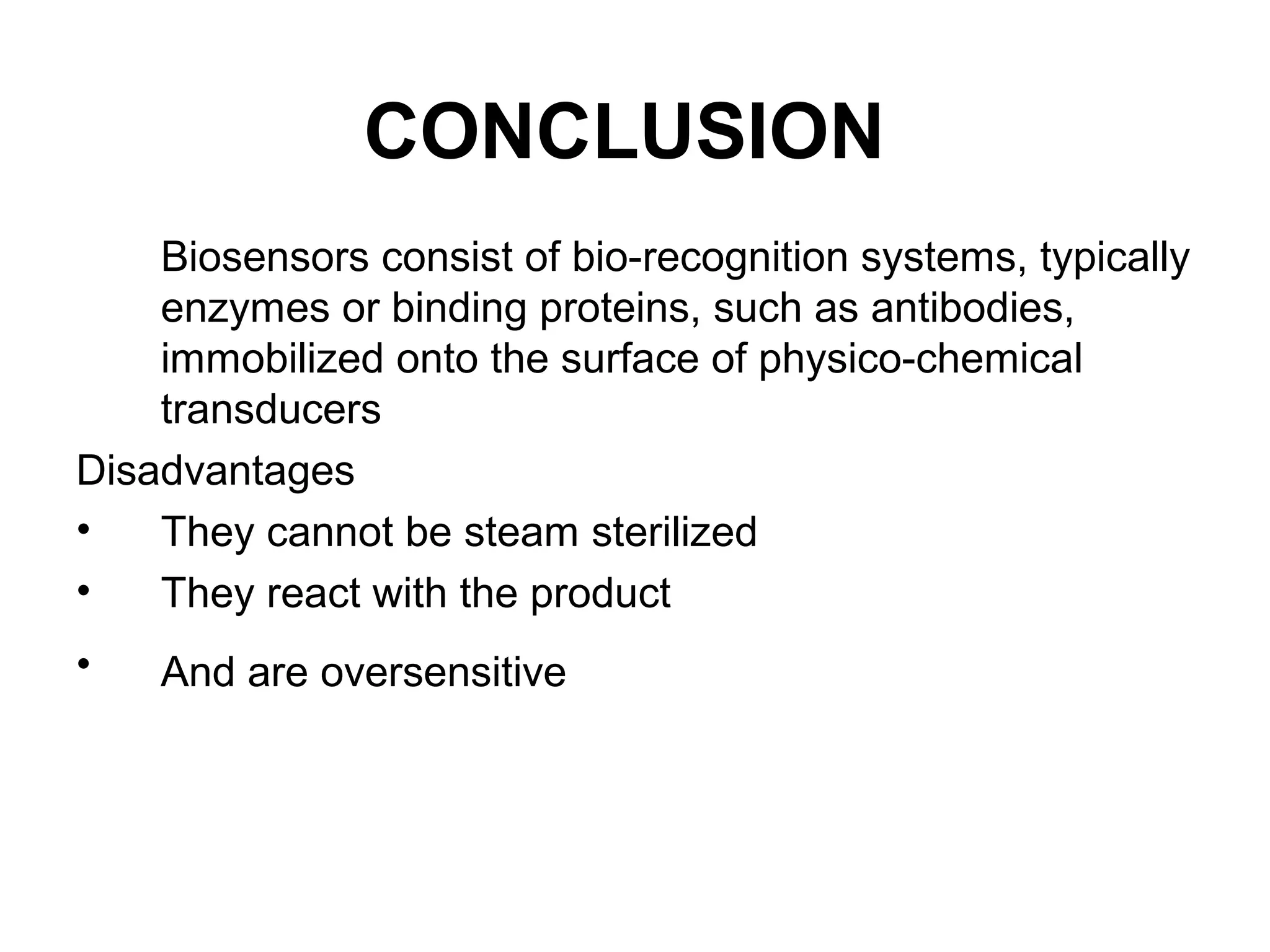 CONCLUSION

Biosensors consist of bio-recognition systems, typically enzymes or binding proteins, such as antibodies, immobilized onto the surface of physico-chemical transducers

Disadvantages

• They cannot be steam sterilized
• They react with the product
• And are oversensitive